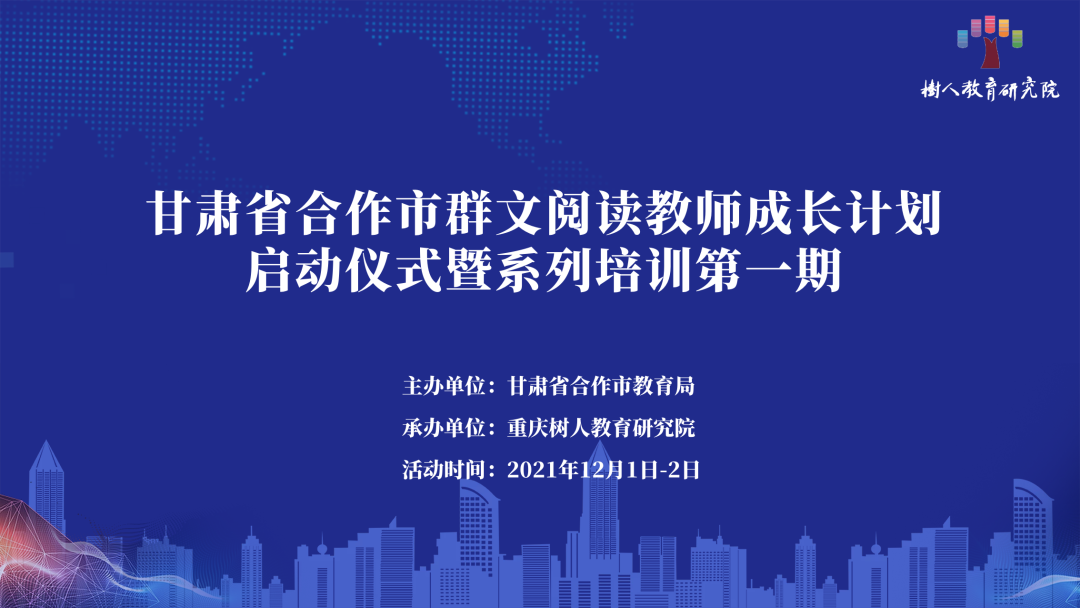 樹人教育研究院

甘肃省合作市群文阅读教师成长计划
启动仪式暨系列培训第一期

主办单位：甘肃省合作市教育局
承办单位：重庆树人教育研究院
活动时间：2021年12月1日-2日